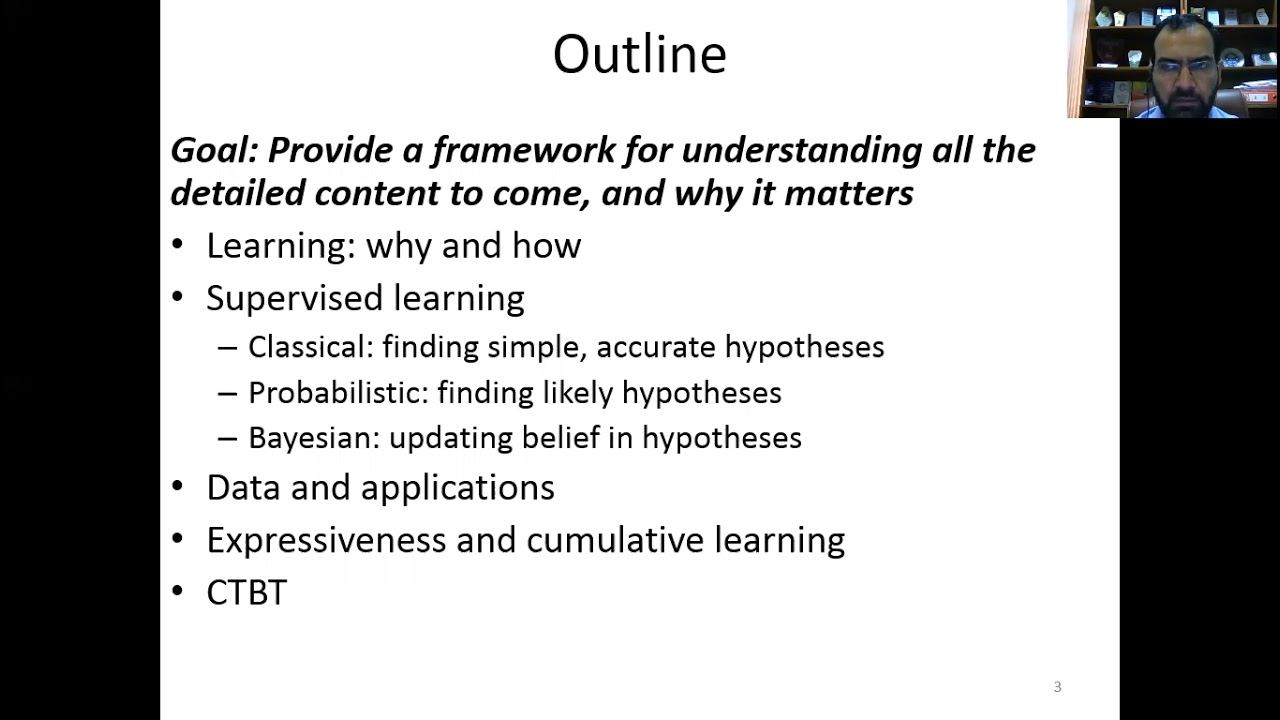 Outline

Goal: Provide a framework for understanding all the detailed content to come, and why it matters

• Learning: why and how
• Supervised learning
  – Classical: finding simple, accurate hypotheses
  – Probabilistic: finding likely hypotheses
  – Bayesian: updating belief in hypotheses
• Data and applications
• Expressiveness and cumulative learning
• CTBT

3